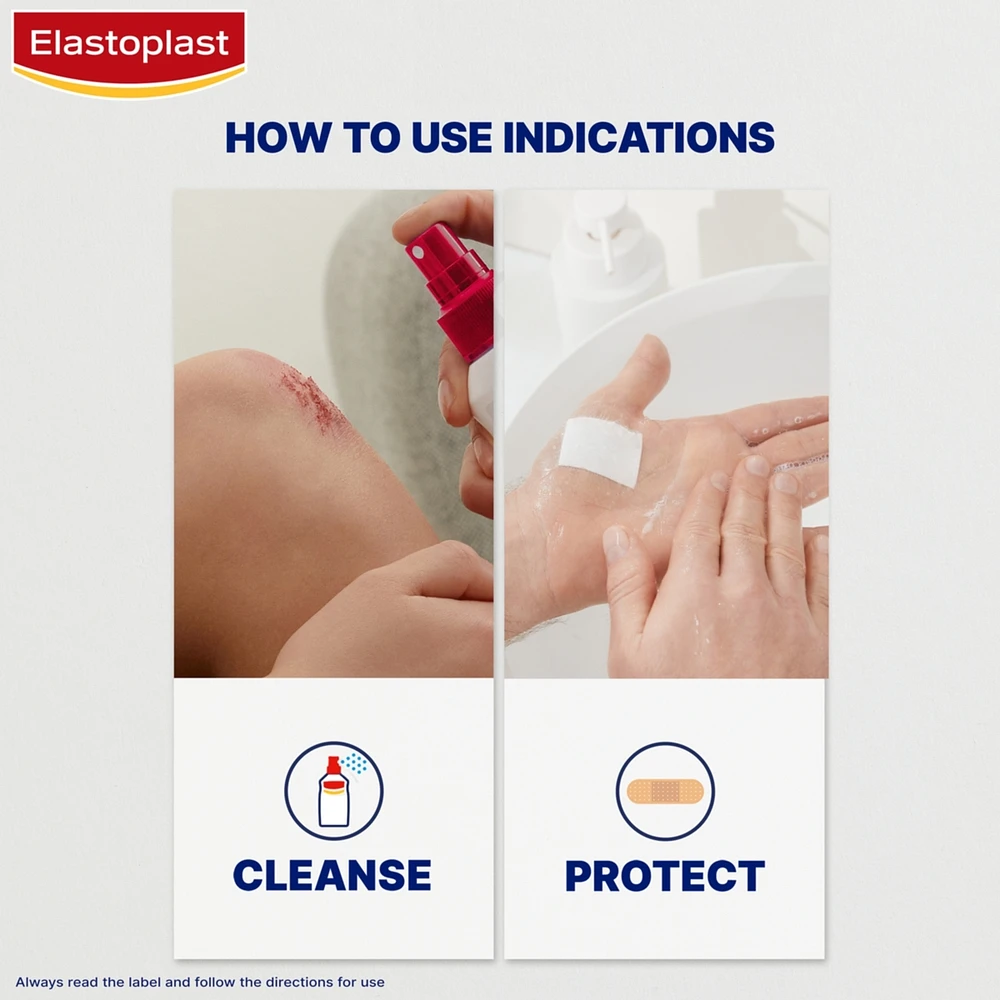 Elastoplast

HOW TO USE INDICATIONS

CLEANSE

PROTECT

Always read the label and follow the directions for use